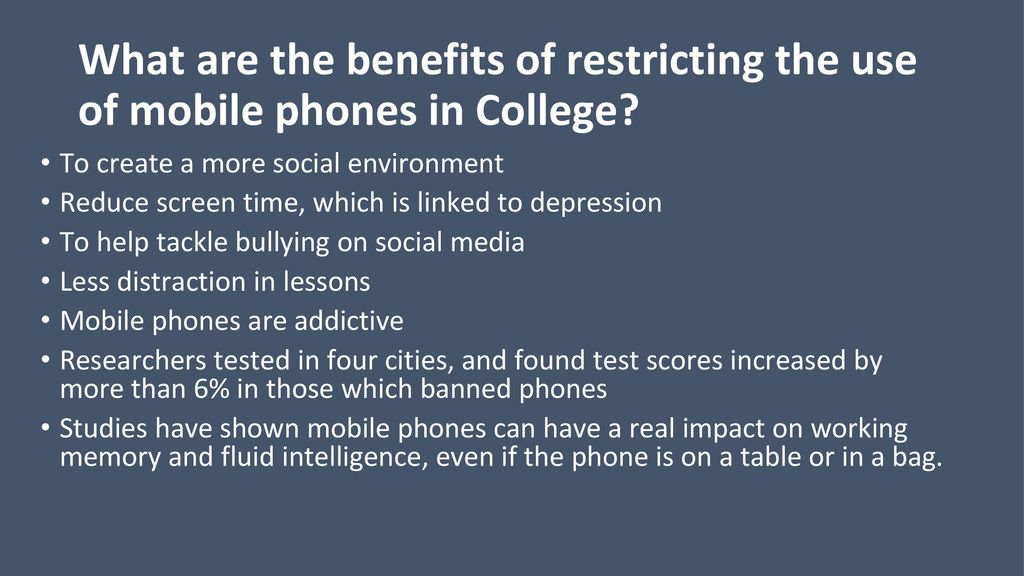 What are the benefits of restricting the use of mobile phones in College?

• To create a more social environment
• Reduce screen time, which is linked to depression
• To help tackle bullying on social media
• Less distraction in lessons
• Mobile phones are addictive
• Researchers tested in four cities, and found test scores increased by more than 6% in those which banned phones
• Studies have shown mobile phones can have a real impact on working memory and fluid intelligence, even if the phone is on a table or in a bag.